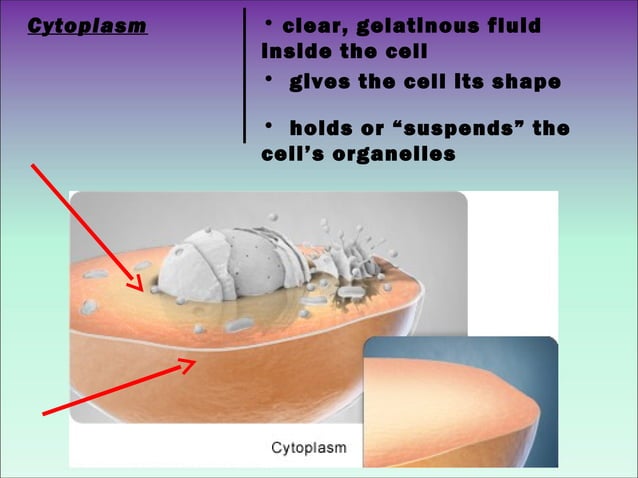 Cytoplasm

• clear, gelatinous fluid inside the cell

• gives the cell its shape

• holds or “suspends” the cell’s organelles

Cytoplasm